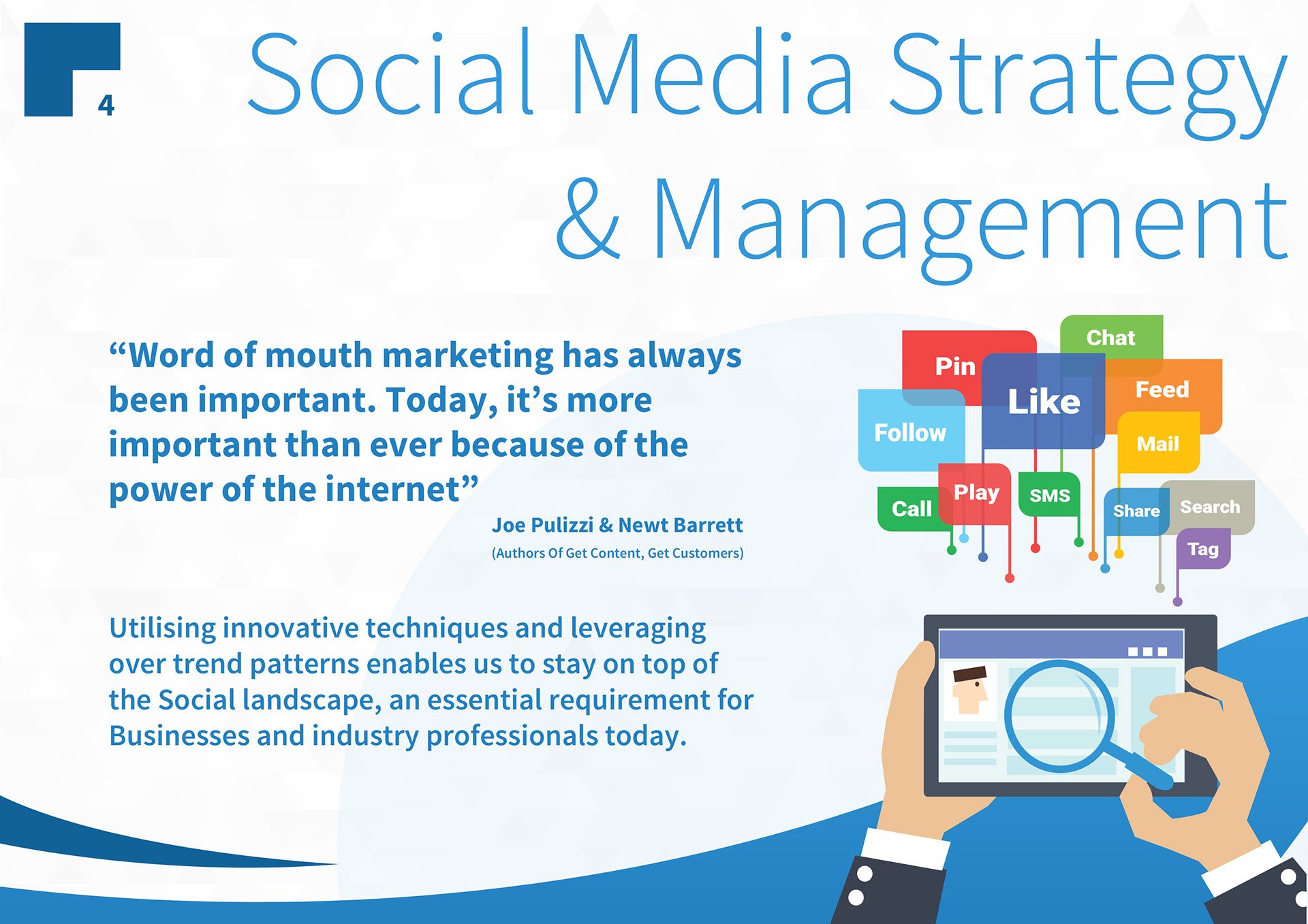 4

Social Media Strategy & Management

“Word of mouth marketing has always been important. Today, it’s more important than ever because of the power of the internet”

Joe Pulizzi & Newt Barrett
(Authors Of Get Content, Get Customers)

Utilising innovative techniques and leveraging over trend patterns enables us to stay on top of the Social landscape, an essential requirement for Businesses and industry professionals today.

Chat
Pin
Like
Feed
Follow
Mail
Play
SMS
Call
Share
Search
Tag